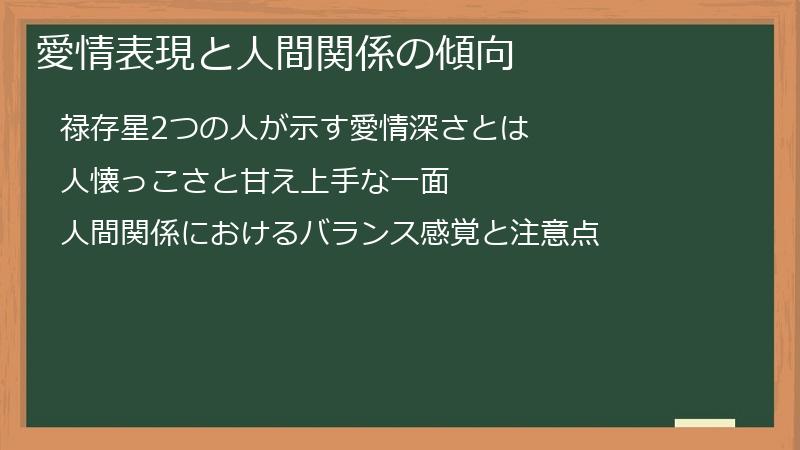 愛情表現と人間関係の傾向

禄存星2つの人が示す愛情深さとは

人懐っこさと甘え上手な一面

人間関係におけるバランス感覚と注意点